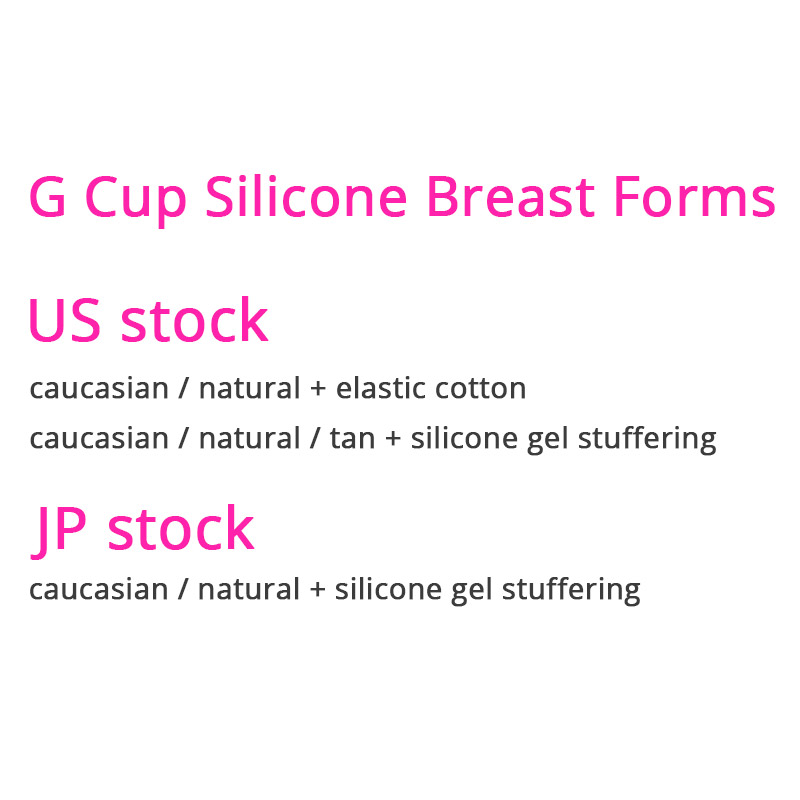 G Cup Silicone Breast Forms

US stock

caucasian / natural + elastic cotton

caucasian / natural / tan + silicone gel stuffering

JP stock

caucasian / natural + silicone gel stuffering